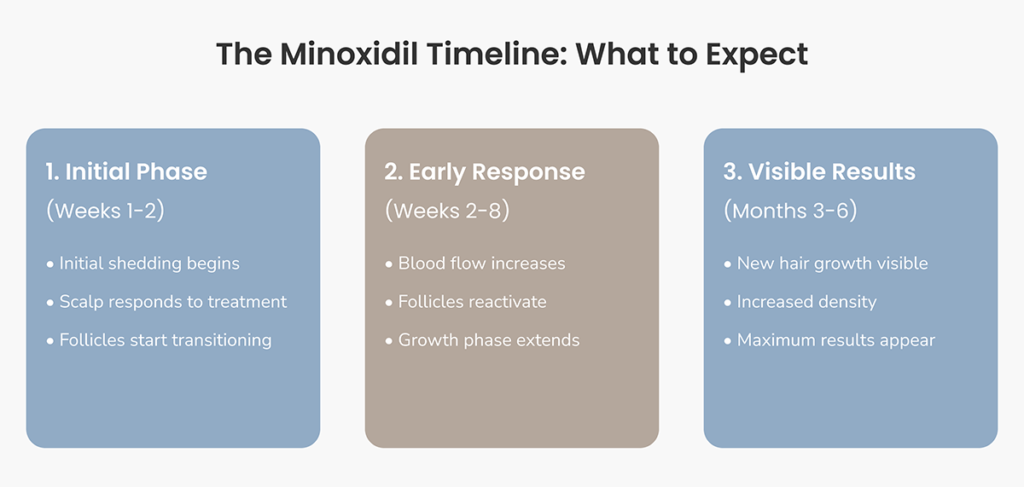 The Minoxidil Timeline: What to Expect

1. Initial Phase
(Weeks 1-2)
• Initial shedding begins
• Scalp responds to treatment
• Follicles start transitioning

2. Early Response
(Weeks 2-8)
• Blood flow increases
• Follicles reactivate
• Growth phase extends

3. Visible Results
(Months 3-6)
• New hair growth visible
• Increased density
• Maximum results appear